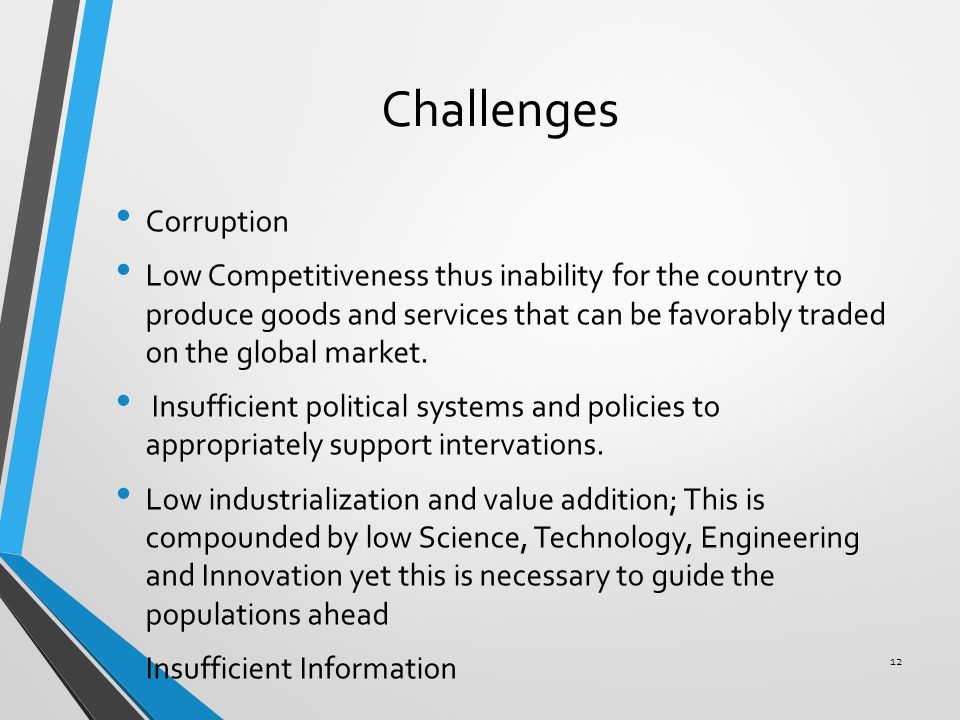 Challenges

• Corruption

• Low Competitiveness thus inability for the country to produce goods and services that can be favorably traded on the global market.

• Insufficient political systems and policies to appropriately support intervations.

• Low industrialization and value addition; This is compounded by low Science, Technology, Engineering and Innovation yet this is necessary to guide the populations ahead

Insufficient Information

12